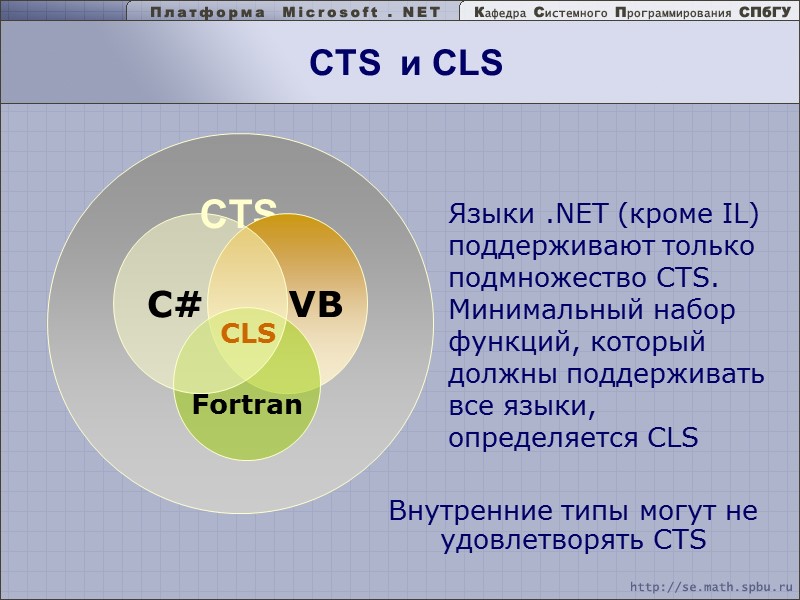 Платформа Microsoft . NET
Кафедра Системного Программирования СПбГУ

CTS и CLS

CTS

C#

VB

CLS

Fortran

Языки .NET (кроме IL) поддерживают только подмножество CTS. Минимальный набор функций, который должны поддерживать все языки, определяется CLS

Внутренние типы могут не удовлетворять CTS

http://se.math.spbu.ru